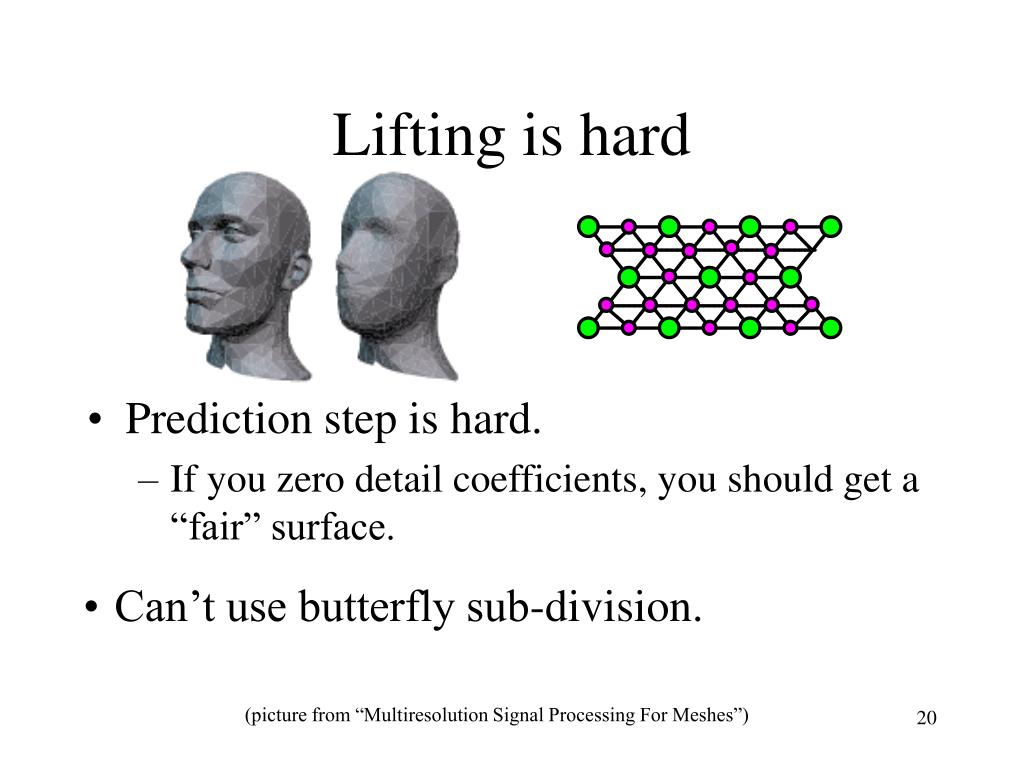 Lifting is hard

• Prediction step is hard.
– If you zero detail coefficients, you should get a “fair” surface.

• Can’t use butterfly sub-division.

(picture from “Multiresolution Signal Processing For Meshes”)

20